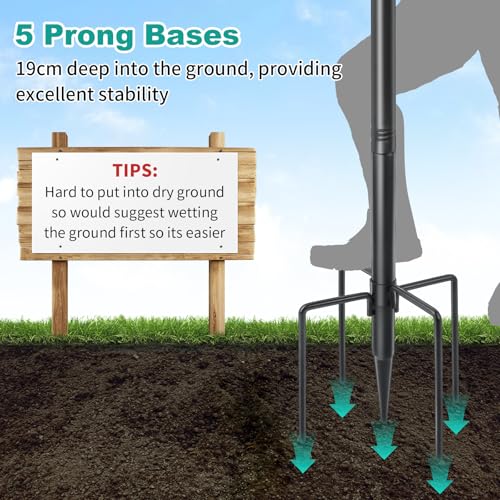 5 Prong Bases

19cm deep into the ground, providing excellent stability

TIPS:

Hard to put into dry ground so would suggest wetting the ground first so its easier